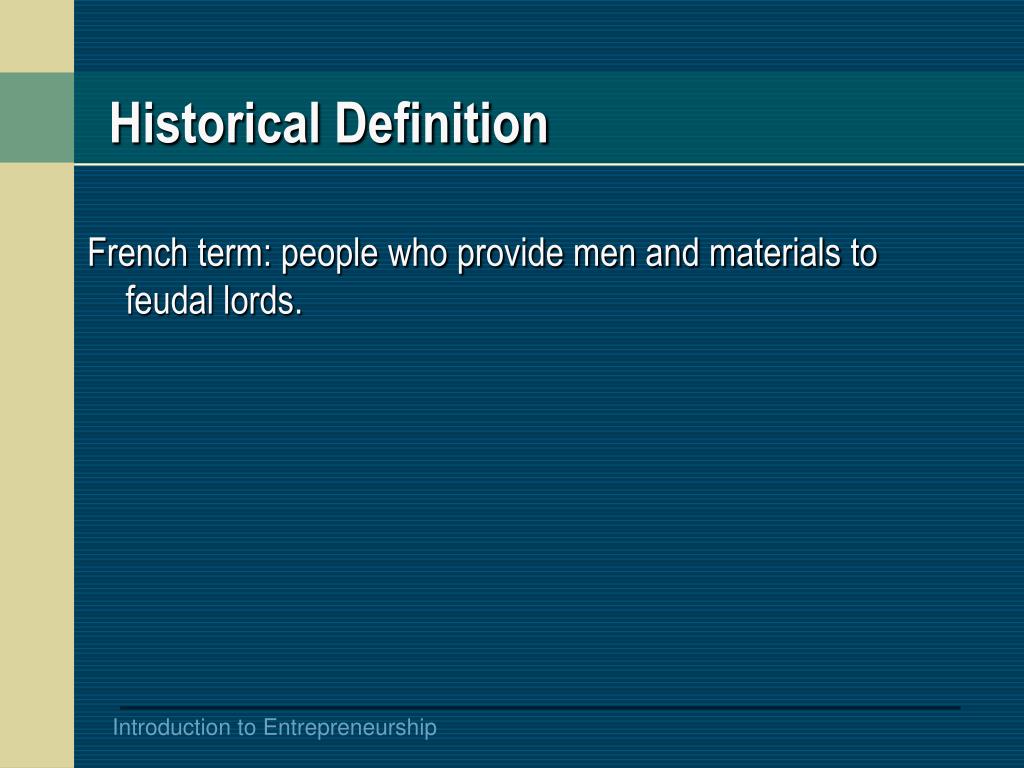 Historical Definition

French term: people who provide men and materials to feudal lords.

Introduction to Entrepreneurship